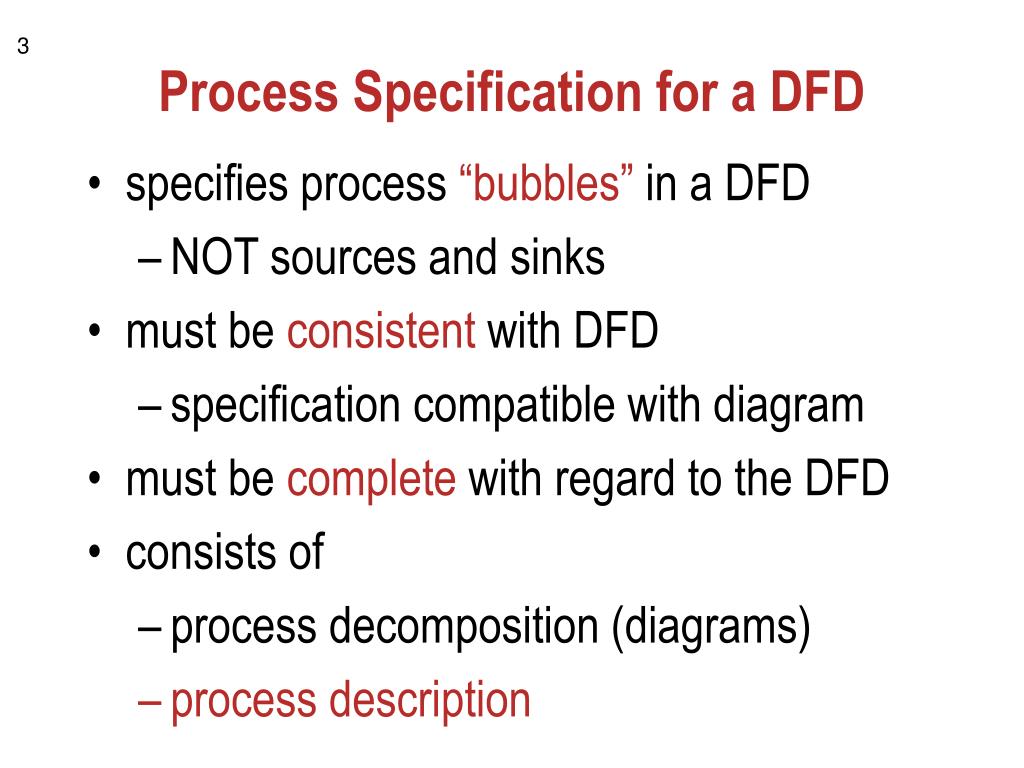 3

Process Specification for a DFD

• specifies process “bubbles” in a DFD
  – NOT sources and sinks
• must be consistent with DFD
  – specification compatible with diagram
• must be complete with regard to the DFD
• consists of
  – process decomposition (diagrams)
  – process description